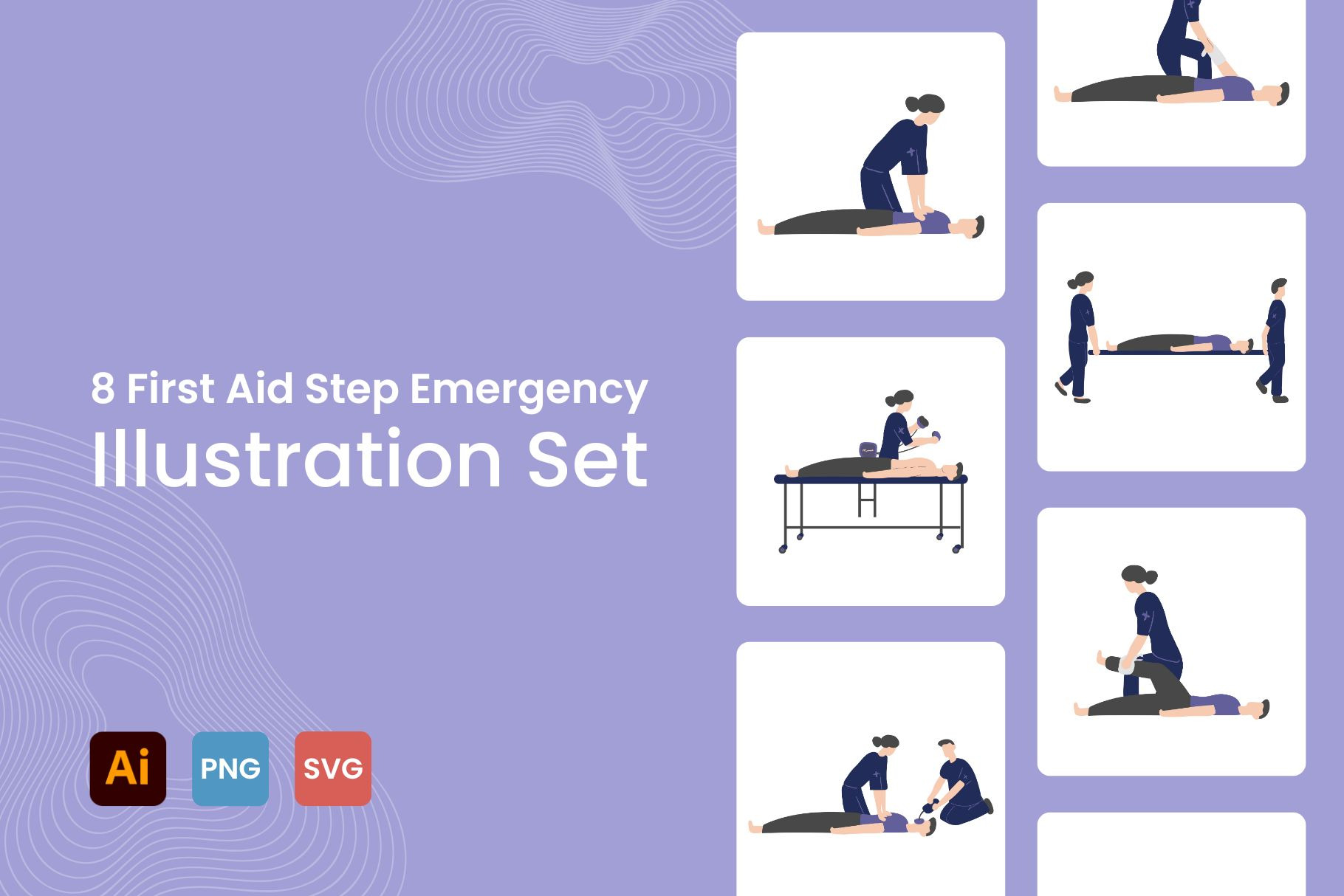 8 First Aid Step Emergency
Illustration Set

Ai PNG SVG